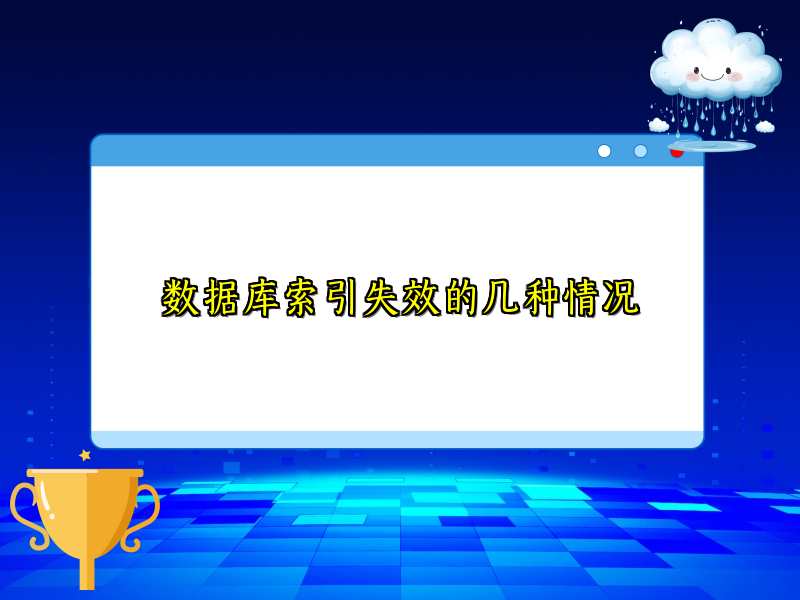 数据库索引失效的几种情况